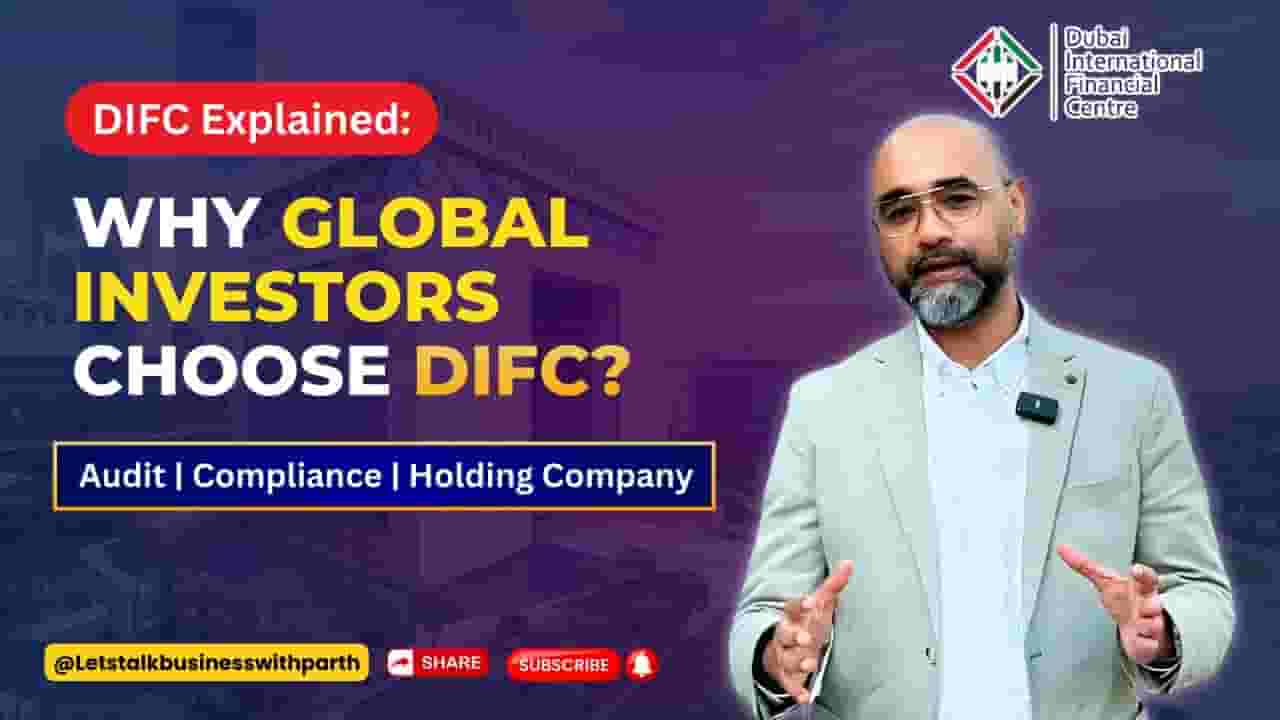 Dubai International Financial Centre

DIFC Explained:

WHY GLOBAL INVESTORS CHOOSE DIFC?

Audit | Compliance | Holding Company

@Letstalkbusinesswithparth

SHARE

SUBSCRIBE